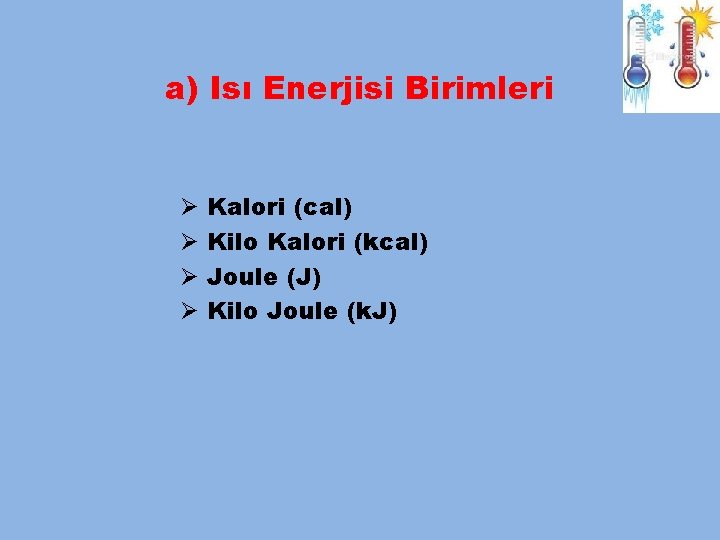 a) Isı Enerjisi Birimleri

➢ Kalori (cal)
➢ Kilo Kalori (kcal)
➢ Joule (J)
➢ Kilo Joule (kJ)